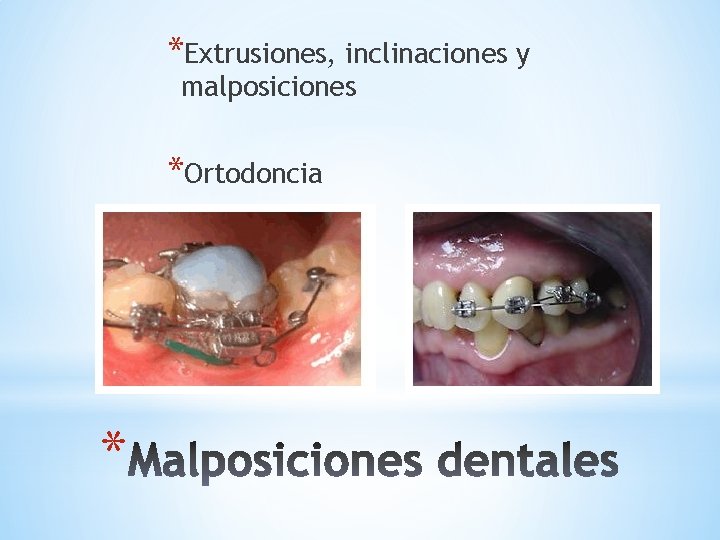 *Extrusiones, inclinaciones y malposiciones

*Ortodoncia

*Malposiciones dentales